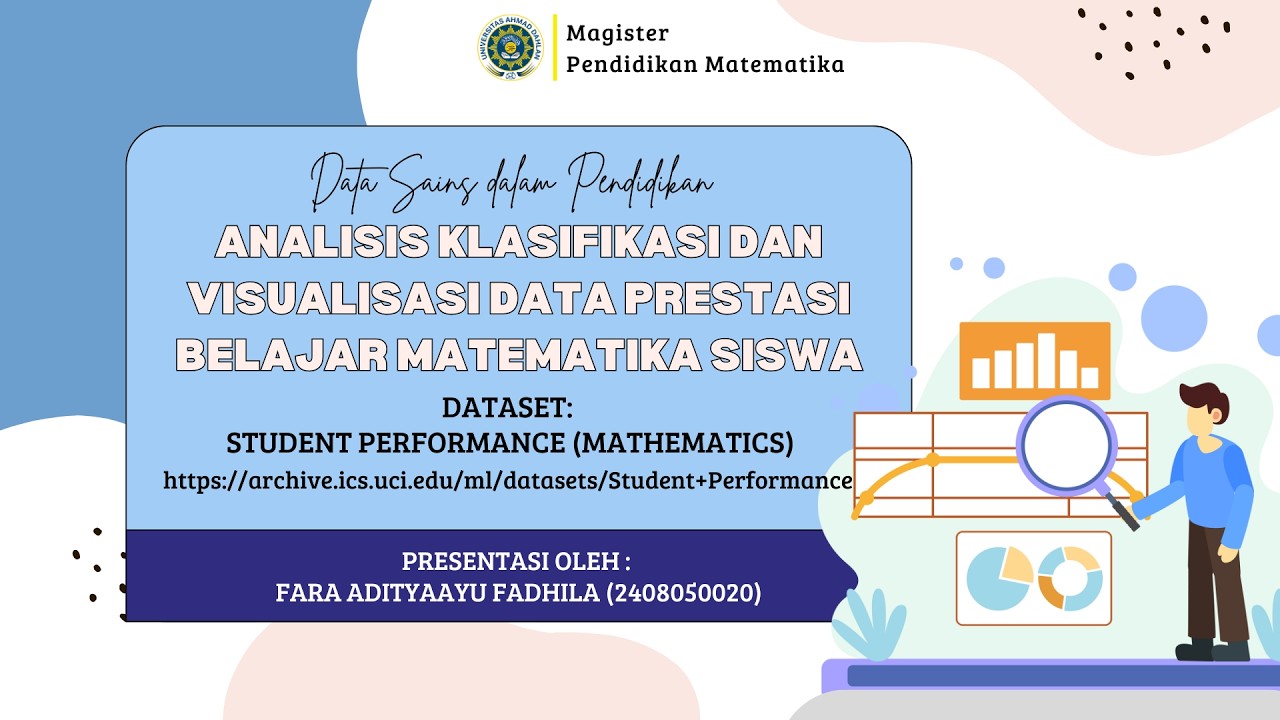 UNIVERSITAS AHMAD DAHLAN

Magister
Pendidikan Matematika

Data Sains dalam Pendidikan

ANALISIS KLASIFIKASI DAN VISUALISASI DATA PRESTASI BELAJAR MATEMATIKA SISWA

DATASET:
STUDENT PERFORMANCE (MATHEMATICS)
https://archive.ics.uci.edu/ml/datasets/Student+Performance

PRESENTASI OLEH :
FARA ADITYAAYU FADHILA (2408050020)